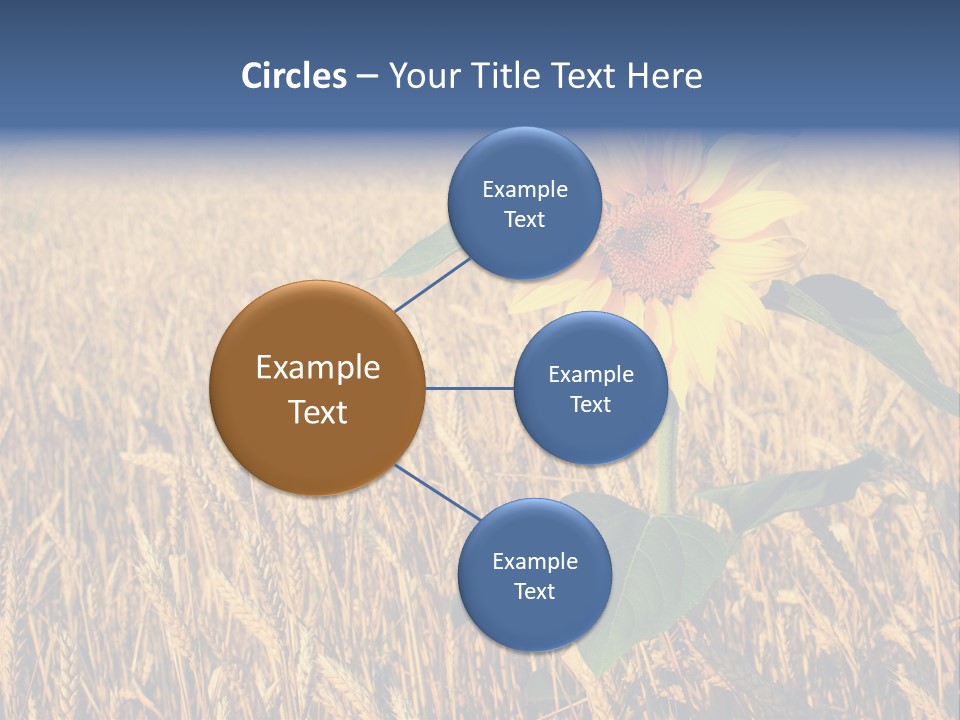 Circles – Your Title Text Here

Example Text

Example Text

Example Text

Example Text